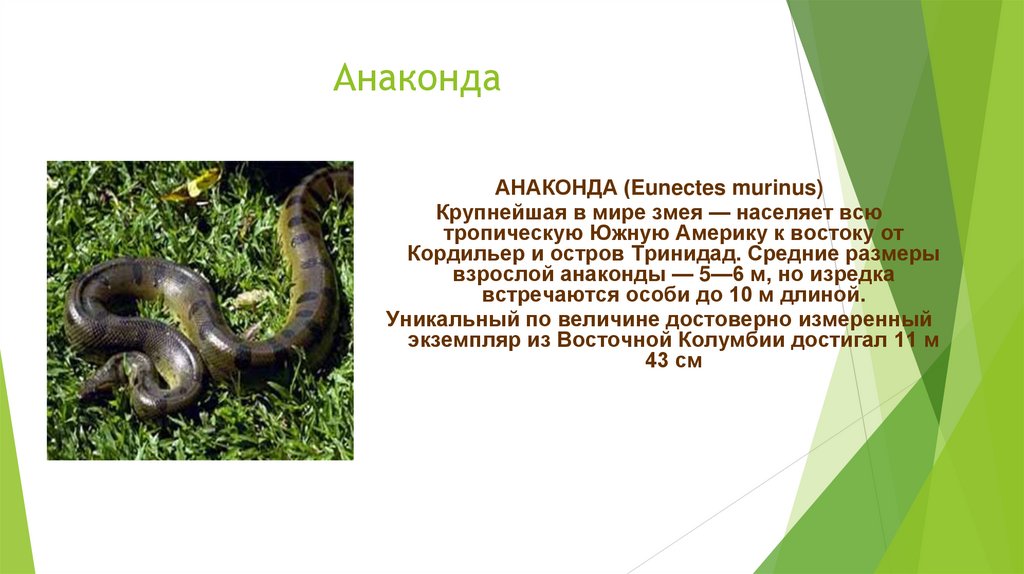 Анаконда

АНАКОНДА (Eunectes murinus)
Крупнейшая в мире змея — населяет всю тропическую Южную Америку к востоку от Кордильер и остров Тринидад. Средние размеры взрослой анаконды — 5—6 м, но изредка встречаются особи до 10 м длиной.
Уникальный по величине достоверно измеренный экземпляр из Восточной Колумбии достигал 11 м 43 см